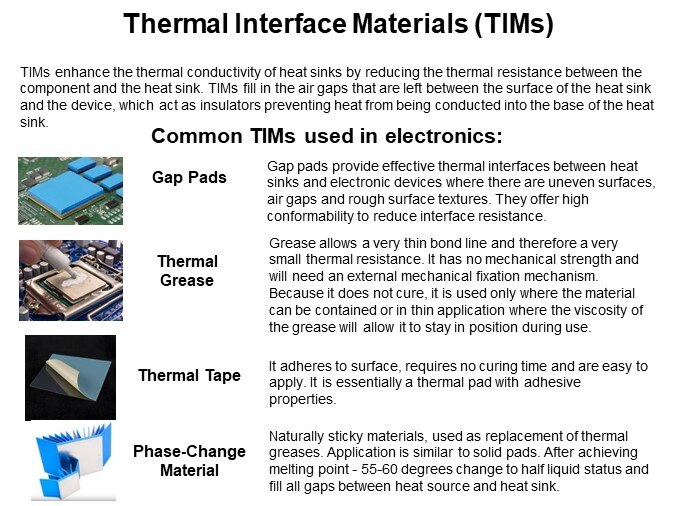 Thermal Interface Materials (TIMs)

TIMs enhance the thermal conductivity of heat sinks by reducing the thermal resistance between the component and the heat sink. TIMs fill in the air gaps that are left between the surface of the heat sink and the device, which act as insulators preventing heat from being conducted into the base of the heat sink.

Common TIMs used in electronics:

Gap Pads

Gap pads provide effective thermal interfaces between heat sinks and electronic devices where there are uneven surfaces, air gaps and rough surface textures. They offer high conformability to reduce interface resistance.

Thermal Grease

Grease allows a very thin bond line and therefore a very small thermal resistance. It has no mechanical strength and will need an external mechanical fixation mechanism. Because it does not cure, it is used only where the material can be contained or in thin application where the viscosity of the grease will allow it to stay in position during use.

Thermal Tape

It adheres to surface, requires no curing time and are easy to apply. It is essentially a thermal pad with adhesive properties.

Phase-Change Material

Naturally sticky materials, used as replacement of thermal greases. Application is similar to solid pads. After achieving melting point - 55-60 degrees change to half liquid status and fill all gaps between heat source and heat sink.